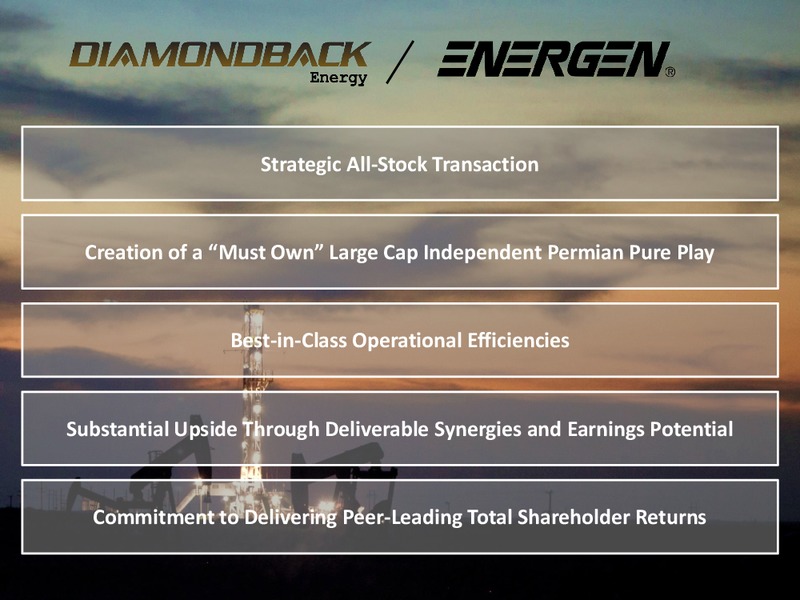 DIAMONDBACK Energy / ENERGEN®

Strategic All-Stock Transaction

Creation of a “Must Own” Large Cap Independent Permian Pure Play

Best-in-Class Operational Efficiencies

Substantial Upside Through Deliverable Synergies and Earnings Potential

Commitment to Delivering Peer-Leading Total Shareholder Returns